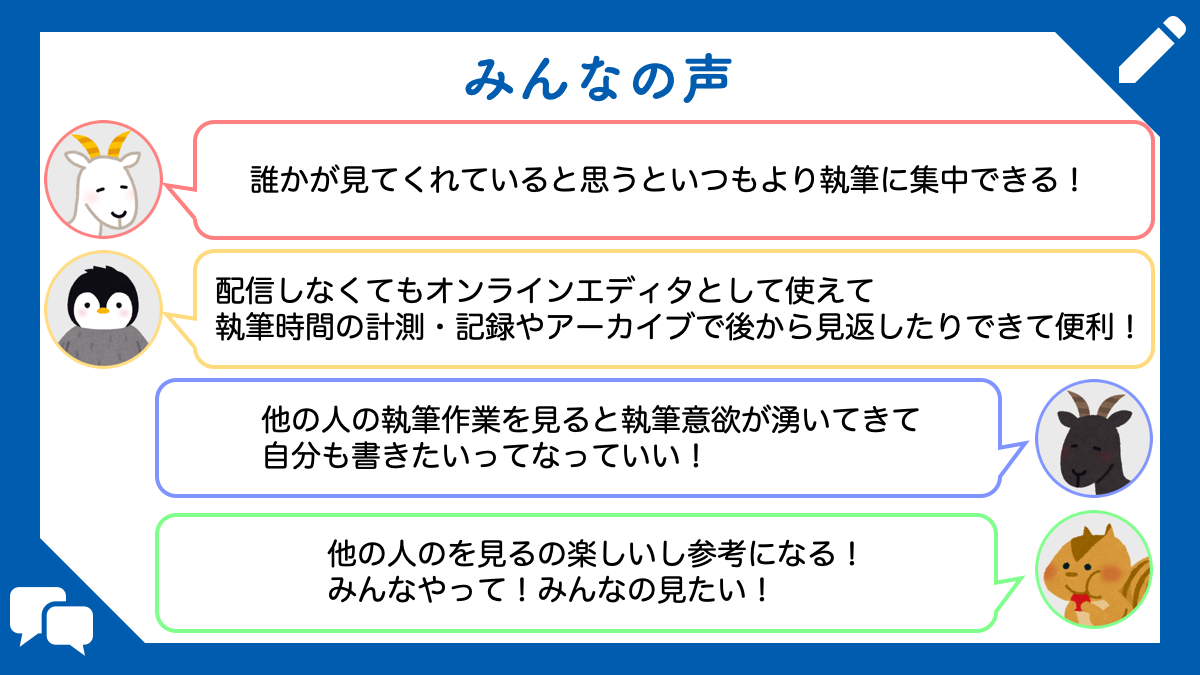 みんなの声

誰かが見てくれていると思うといつもより執筆に集中できる！

配信しなくてもオンラインエディタとして使えて
執筆時間の計測・記録やアーカイブで後から見返したりできて便利！

他の人の執筆作業を見ると執筆意欲が湧いてきて
自分も書きたいってなっていい！

他の人のを見るの楽しいし参考になる！
みんなやって！みんなの見たい！